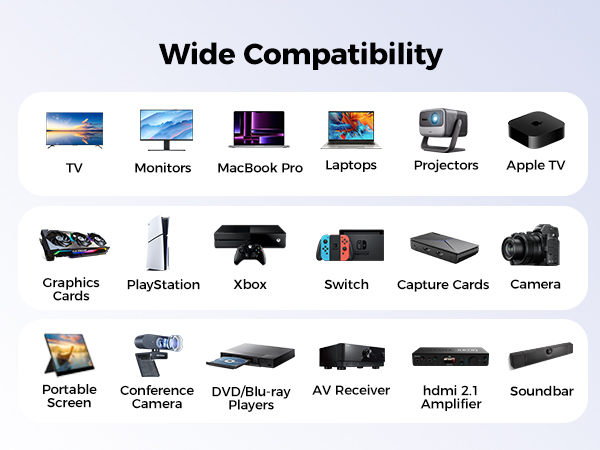 Wide Compatibility

TV
Monitors
MacBook Pro
Laptops
Projectors
Apple TV

Graphics Cards
PlayStation
Xbox
Switch
Capture Cards
Camera

Portable Screen
Conference Camera
DVD/Blu-ray Players
AV Receiver
hdmi 2.1 Amplifier
Soundbar